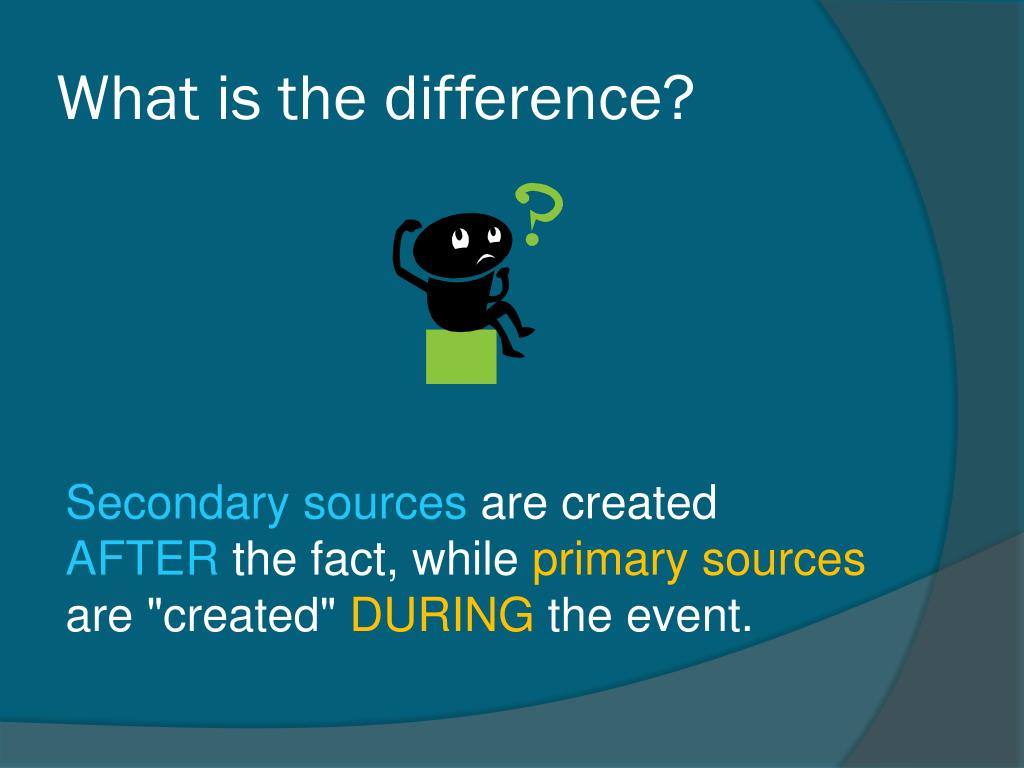 What is the difference?

?

Secondary sources are created AFTER the fact, while primary sources are "created" DURING the event.